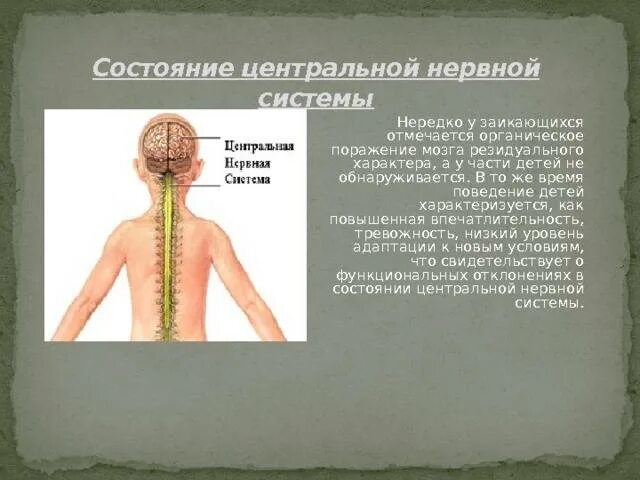 Состояние центральной нервной системы

Центральная
Нервная
Система

Нередко у заикающихся отмечается органическое поражение мозга резидуального характера, а у части детей не обнаруживается. В то же время поведение детей характеризуется, как повышенная впечатлительность, тревожность, низкий уровень адаптации к новым условиям, что свидетельствует о функциональных отклонениях в состоянии центральной нервной системы.